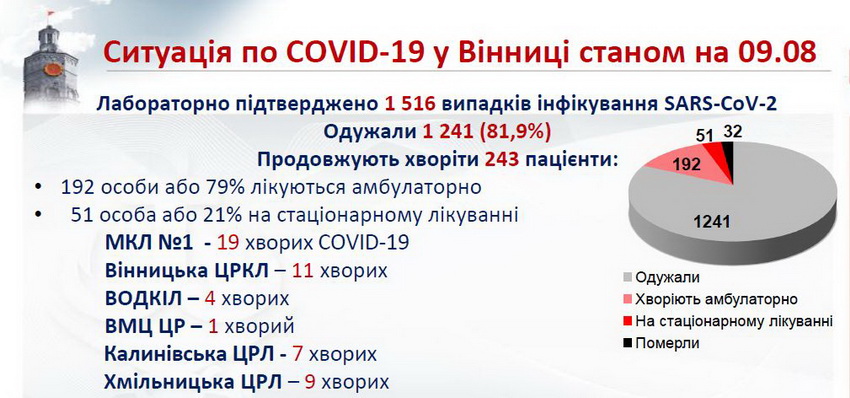 Ситуація по COVID-19 у Вінниці станом на 09.08

Лабораторно підтверджено 1 516 випадків інфікування SARS-CoV-2

Одужали 1 241 (81,9%)

Продовжують хворіти 243 пацієнти:

• 192 особи або 79% лікуються амбулаторно

• 51 особа або 21% на стаціонарному лікуванні

МКЛ №1 - 19 хворих COVID-19

Вінницька ЦРКЛ – 11 хворих

ВОДКІЛ – 4 хворих

ВМЦ ЦР – 1 хворий

Калинівська ЦРЛ - 7 хворих

Хмільницька ЦРЛ – 9 хворих

51
32
192
1241

Одужали
Хворіють амбулаторно
На стаціонарному лікуванні
Померли